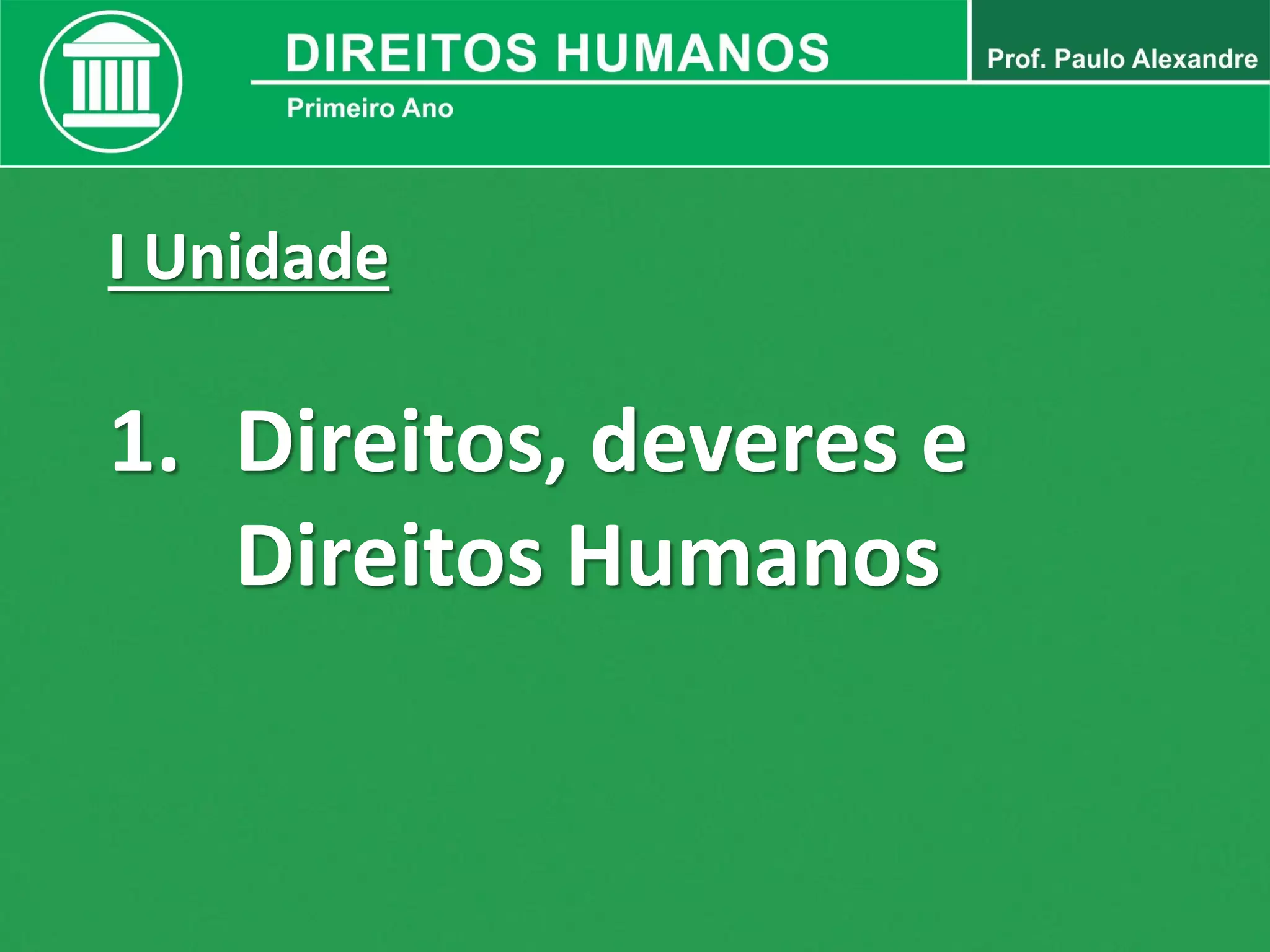 DIREITOS HUMANOS

Prof. Paulo Alexandre

Primeiro Ano

I Unidade

1. Direitos, deveres e Direitos Humanos